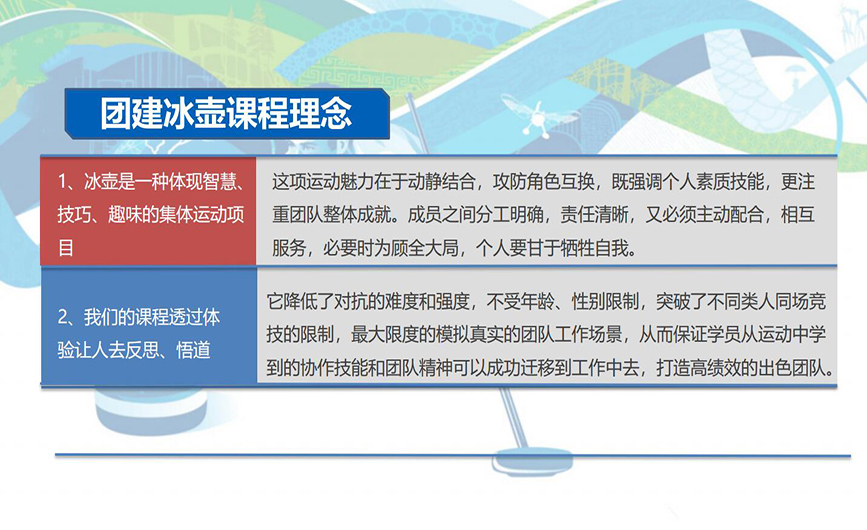 团建冰壶课程理念

| 1、冰壶是一种体现智慧、技巧、趣味的集体运动项目 | 这项运动魅力在于动静结合，攻防角色互换，既强调个人素质技能，更注重团队整体成就。成员之间分工明确，责任清晰，又必须主动配合，相互服务，必要时为顾全大局，个人要甘于牺牲自我。 |
|---|---|
| 2、我们的课程透过体验让人去反思、悟道 | 它降低了对抗的难度和强度，不受年龄、性别限制，突破了不同类人同场竞技的限制，最大限度的模拟真实的团队工作场景，从而保证学员从运动中学到的协作技能和团队精神可以成功迁移到工作中去，打造高绩效的出色团队。 |